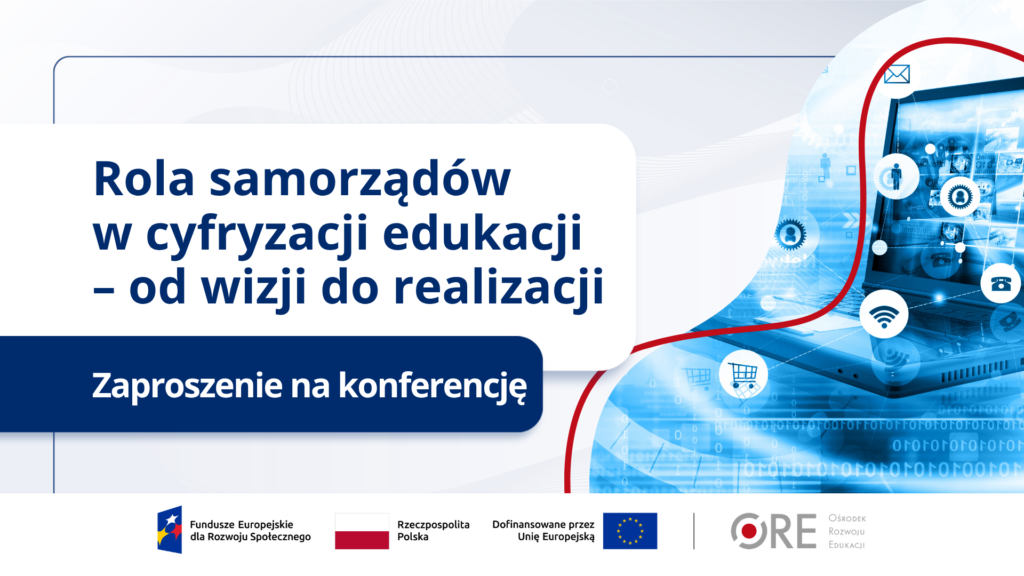 Rola samorządów w cyfryzacji edukacji – od wizji do realizacji

Zaproszenie na konferencję

Fundusze Europejskie dla Rozwoju Społecznego

Rzeczpospolita Polska

Dofinansowane przez Unię Europejską

ORE Ośrodek Rozwoju Edukacji